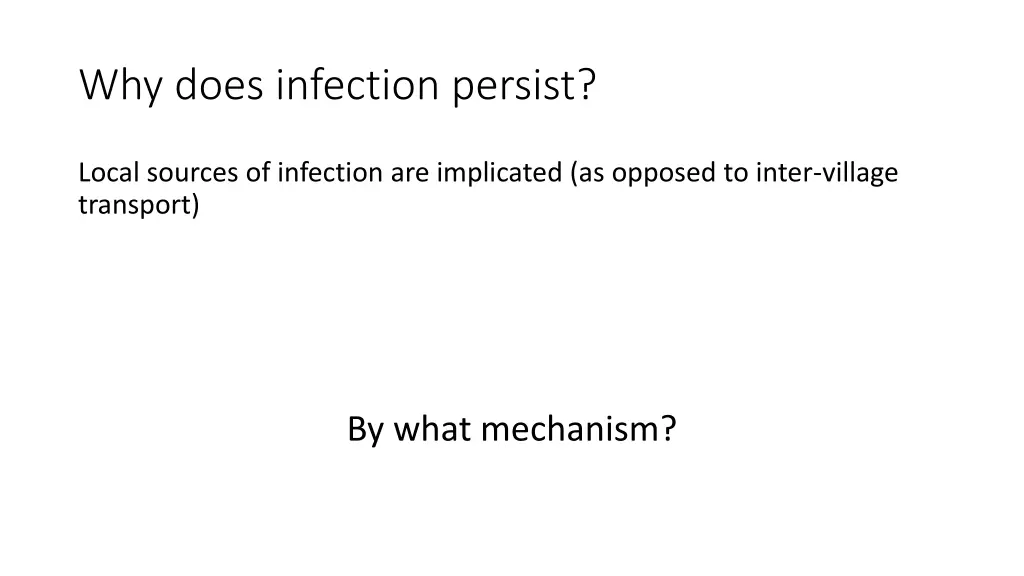 Why does infection persist?

Local sources of infection are implicated (as opposed to inter-village transport)

By what mechanism?